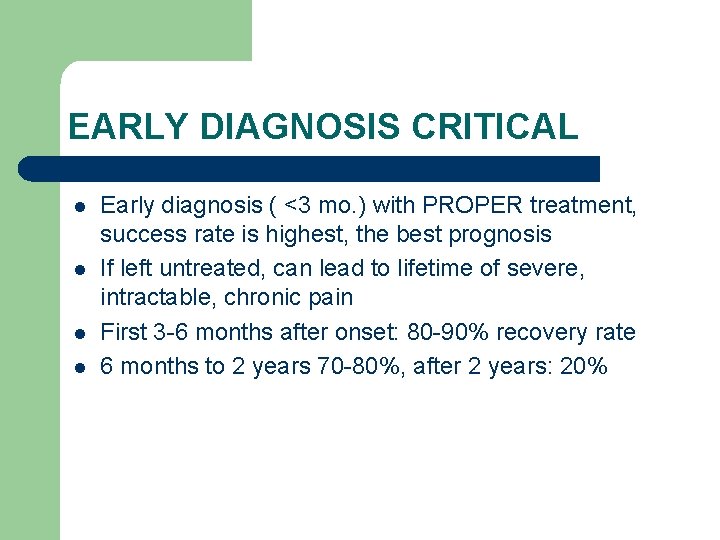 EARLY DIAGNOSIS CRITICAL

- Early diagnosis ( <3 mo.) with PROPER treatment, success rate is highest, the best prognosis
- If left untreated, can lead to lifetime of severe, intractable, chronic pain
- First 3-6 months after onset: 80-90% recovery rate
- 6 months to 2 years 70-80%, after 2 years: 20%